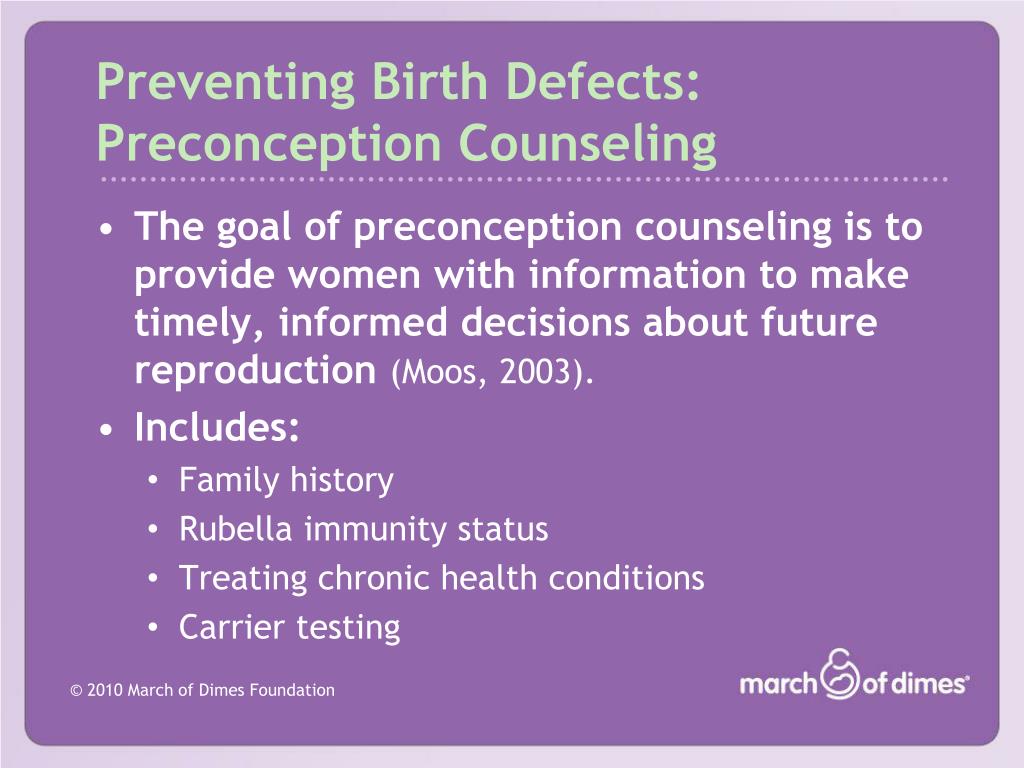 Preventing Birth Defects: Preconception Counseling

• The goal of preconception counseling is to provide women with information to make timely, informed decisions about future reproduction (Moos, 2003).
• Includes:
  • Family history
  • Rubella immunity status
  • Treating chronic health conditions
  • Carrier testing

© 2010 March of Dimes Foundation

march of dimes®